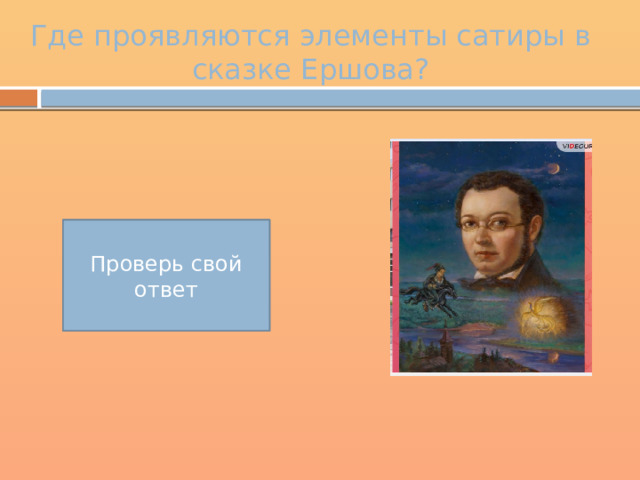 Где проявляются элементы сатиры в сказке Ершова?

Проверь свой ответ

VIDEOUR